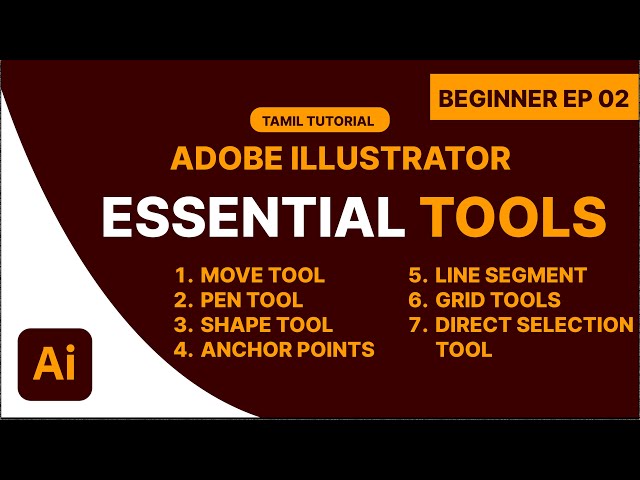 BEGINNER EP 02

TAMIL TUTORIAL

ADOBE ILLUSTRATOR

ESSENTIAL TOOLS

1. MOVE TOOL
2. PEN TOOL
3. SHAPE TOOL
4. ANCHOR POINTS

5. LINE SEGMENT
6. GRID TOOLS
7. DIRECT SELECTION TOOL

Ai